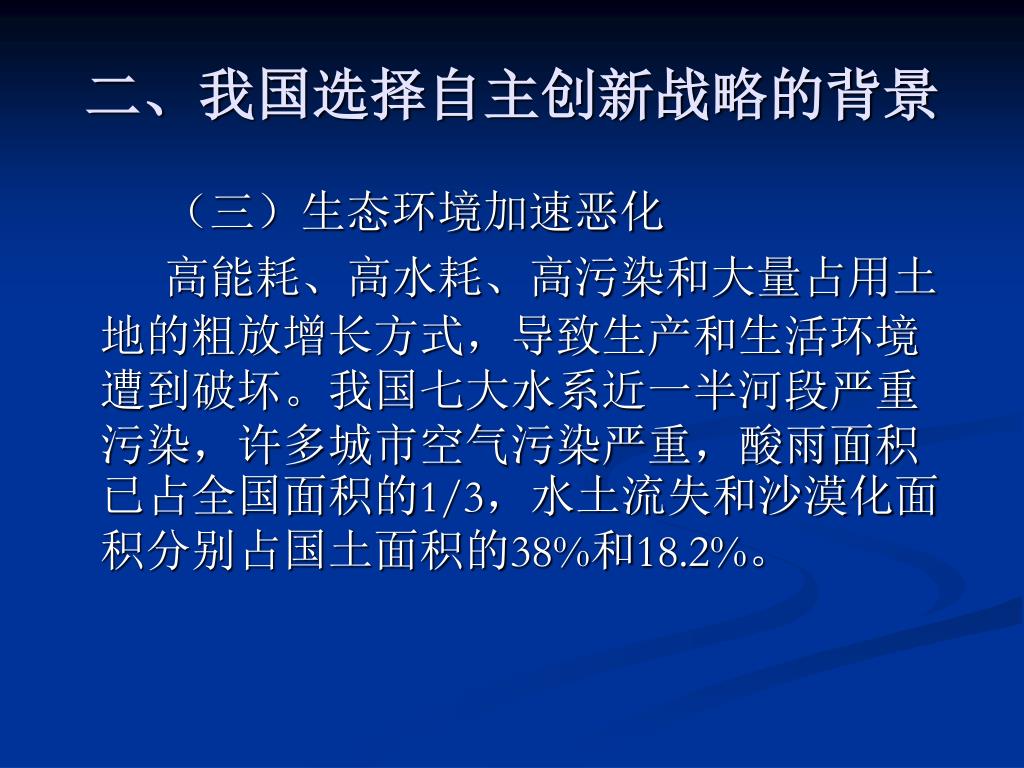 二、我国选择自主创新战略的背景

（三）生态环境加速恶化

高能耗、高水耗、高污染和大量占用土地的粗放增长方式，导致生产和生活环境遭到破坏。我国七大水系近一半河段严重污染，许多城市空气污染严重，酸雨面积已占全国面积的1/3，水土流失和沙漠化面积分别占国土面积的38%和18.2%。